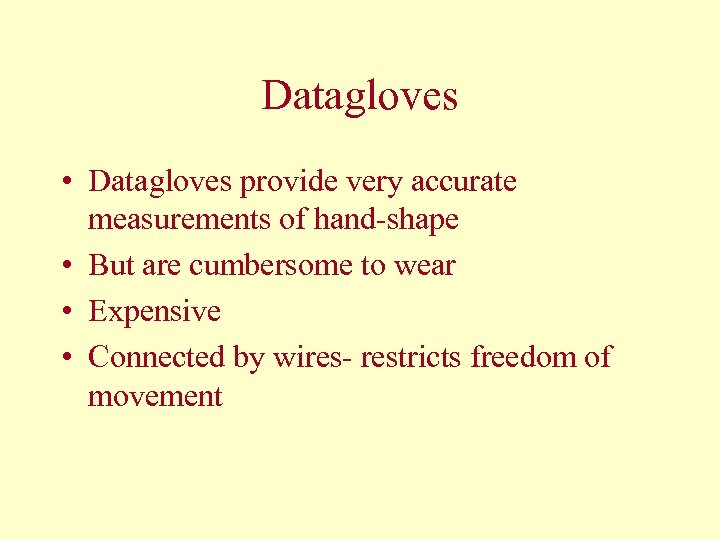 Datagloves

• Datagloves provide very accurate measurements of hand-shape
• But are cumbersome to wear
• Expensive
• Connected by wires- restricts freedom of movement